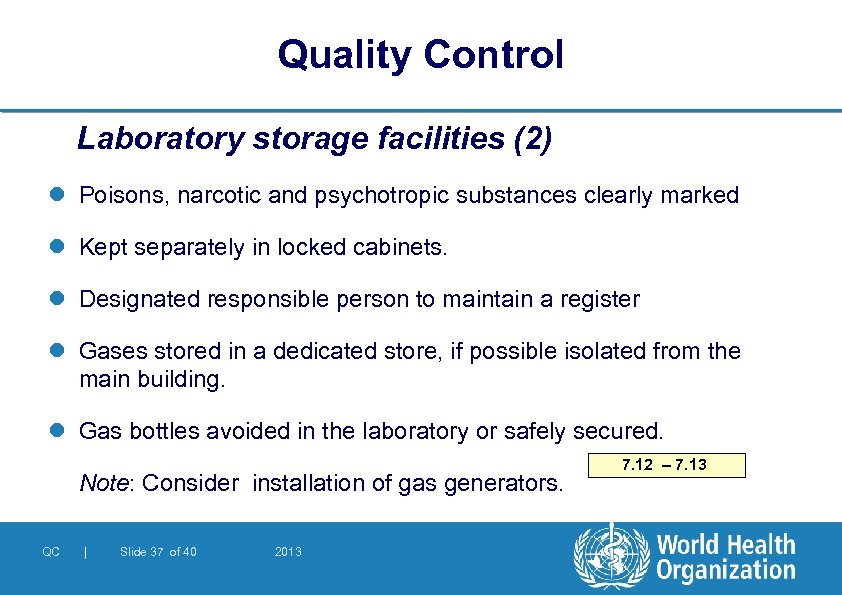 Quality Control

Laboratory storage facilities (2)

Poisons, narcotic and psychotropic substances clearly marked

Kept separately in locked cabinets.

Designated responsible person to maintain a register

Gases stored in a dedicated store, if possible isolated from the main building.

Gas bottles avoided in the laboratory or safely secured.

Note: Consider installation of gas generators.

7.12 – 7.13

QC | Slide 37 of 40 2013

World Health Organization